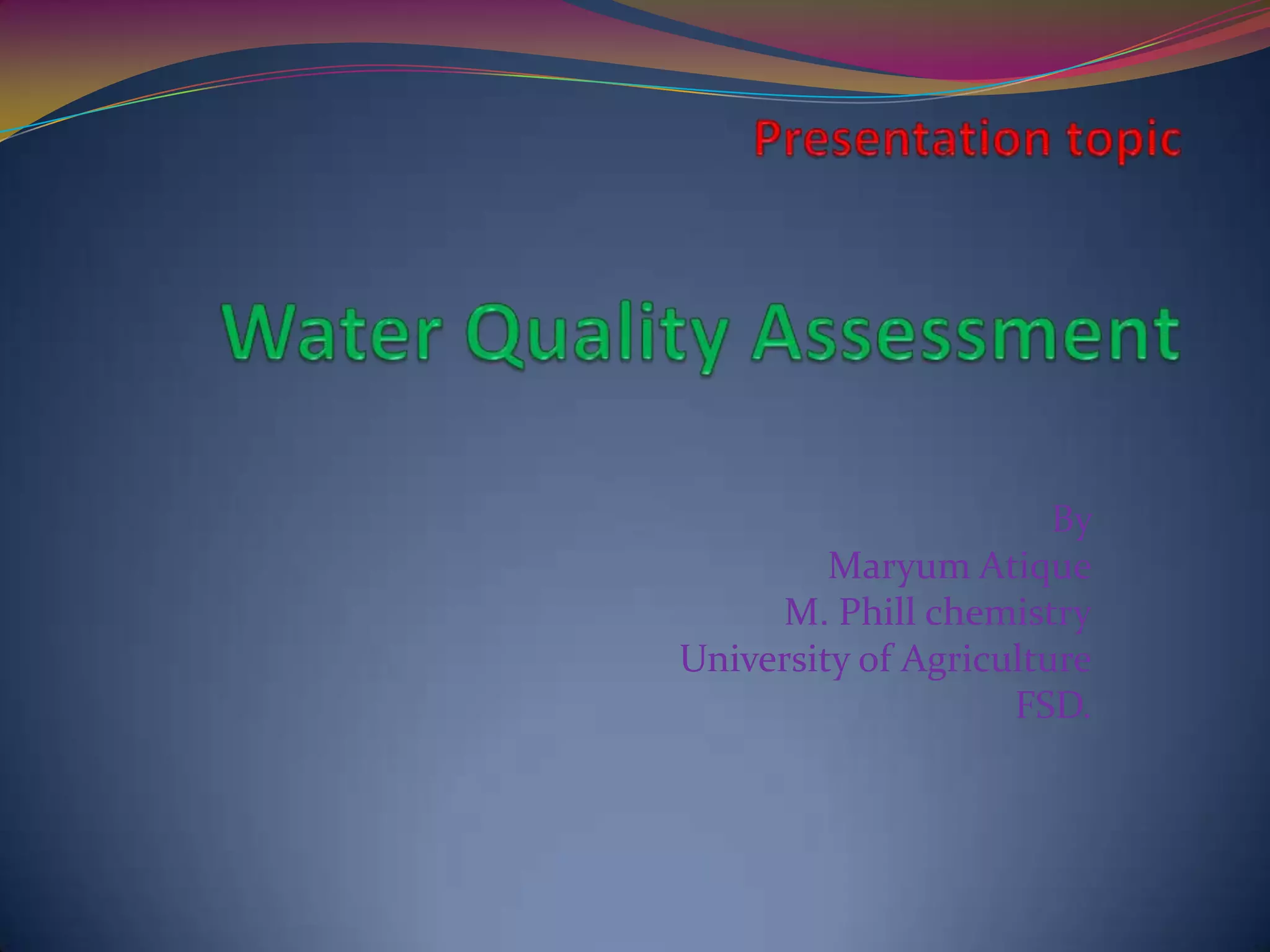 Presentation topic

Water Quality Assessment

By
Maryum Atique
M. Phill chemistry
University of Agriculture
FSD.